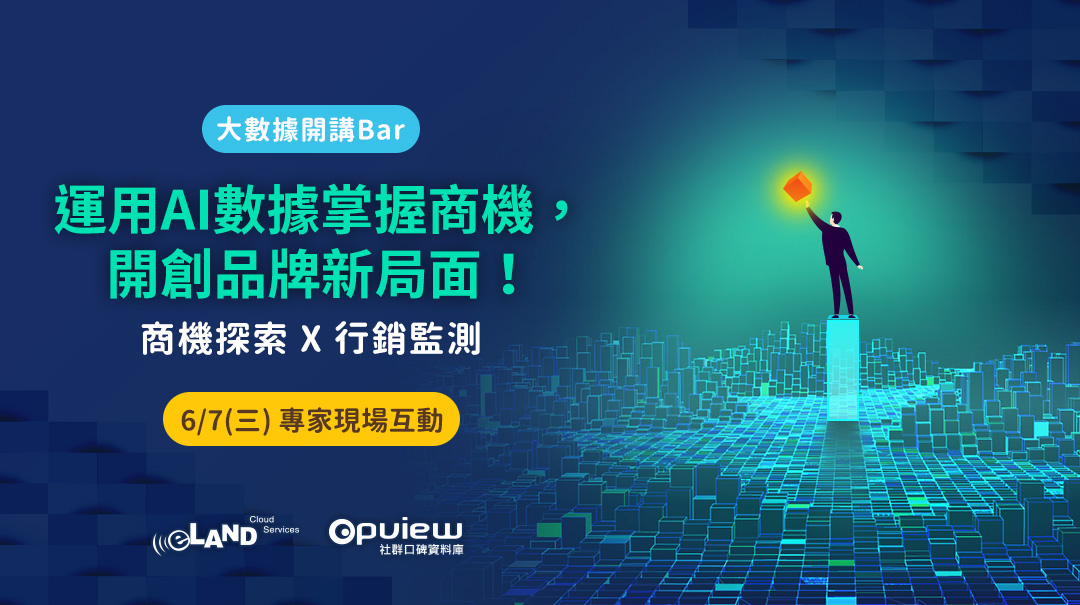 大數據開講Bar

運用AI數據掌握商機，
開創品牌新局面！

商機探索 X 行銷監測

6/7(三) 專家現場互動

eLAND Cloud Services

Opview
社群口碑資料庫